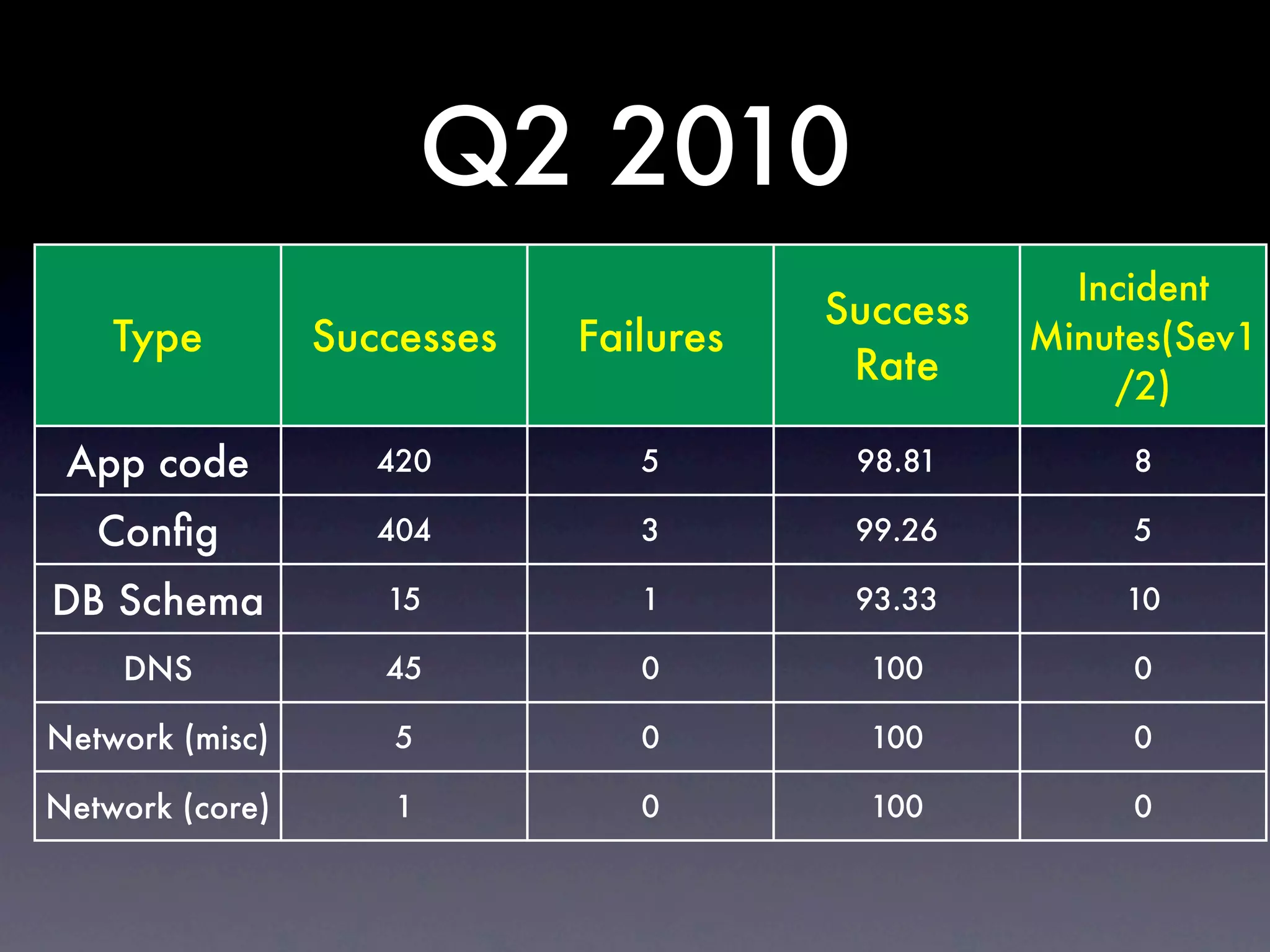 Q2 2010

| Type | Successes | Failures | Success Rate | Incident Minutes(Sev1 /2) |
|---|---|---|---|---|
| App code | 420 | 5 | 98.81 | 8 |
| Config | 404 | 3 | 99.26 | 5 |
| DB Schema | 15 | 1 | 93.33 | 10 |
| DNS | 45 | 0 | 100 | 0 |
| Network (misc) | 5 | 0 | 100 | 0 |
| Network (core) | 1 | 0 | 100 | 0 |